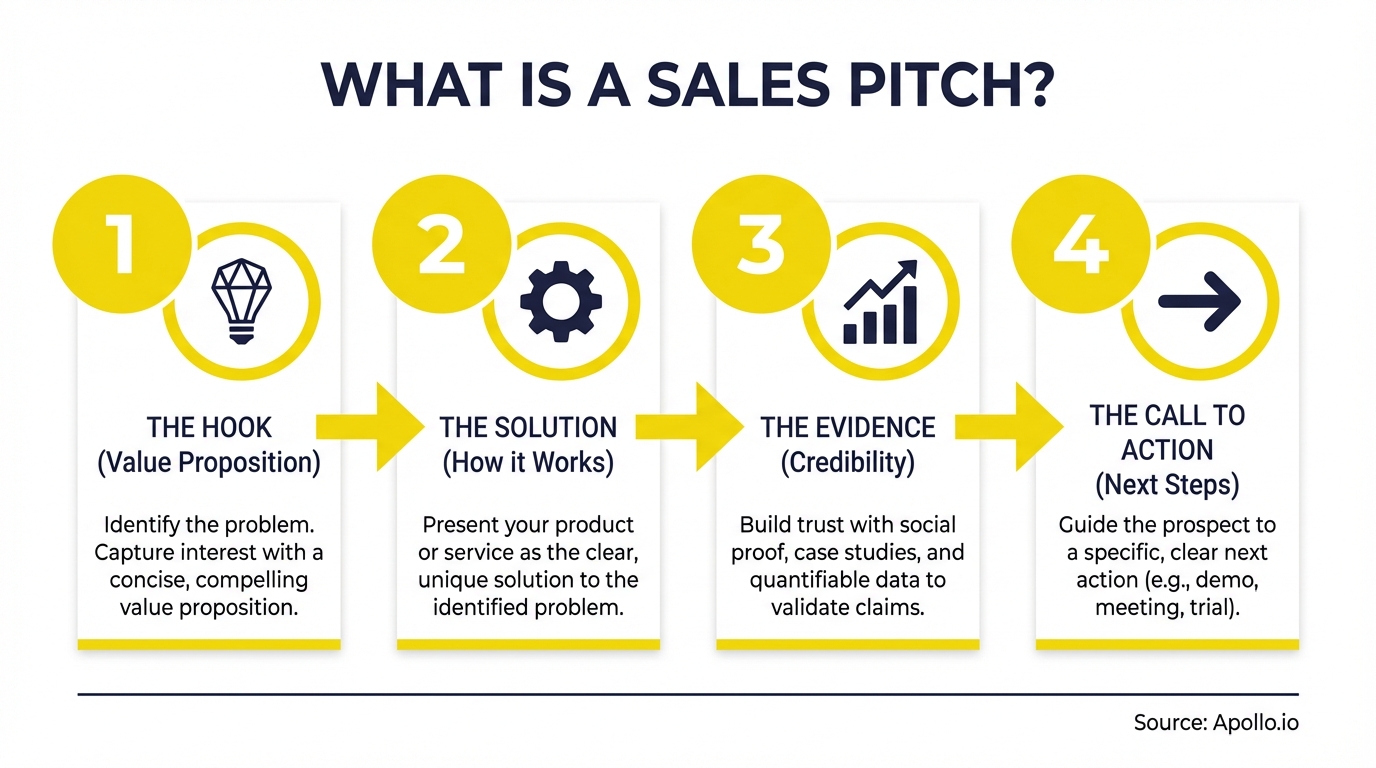 WHAT IS A SALES PITCH?

1

THE HOOK
(Value Proposition)

Identify the problem. Capture interest with a concise, compelling value proposition.

2

THE SOLUTION
(How it Works)

Present your product or service as the clear, unique solution to the identified problem.

3

THE EVIDENCE
(Credibility)

Build trust with social proof, case studies, and quantifiable data to validate claims.

4

THE CALL TO ACTION
(Next Steps)

Guide the prospect to a specific, clear next action (e.g., demo, meeting, trial).

Source: Apollo.io